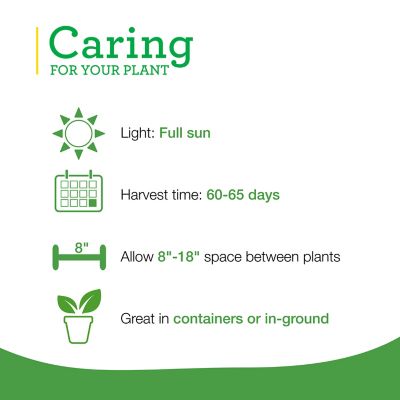 Caring
FOR YOUR PLANT

Light: Full sun

Harvest time: 60-65 days

8"

Allow 8"-18" space between plants

Great in containers or in-ground